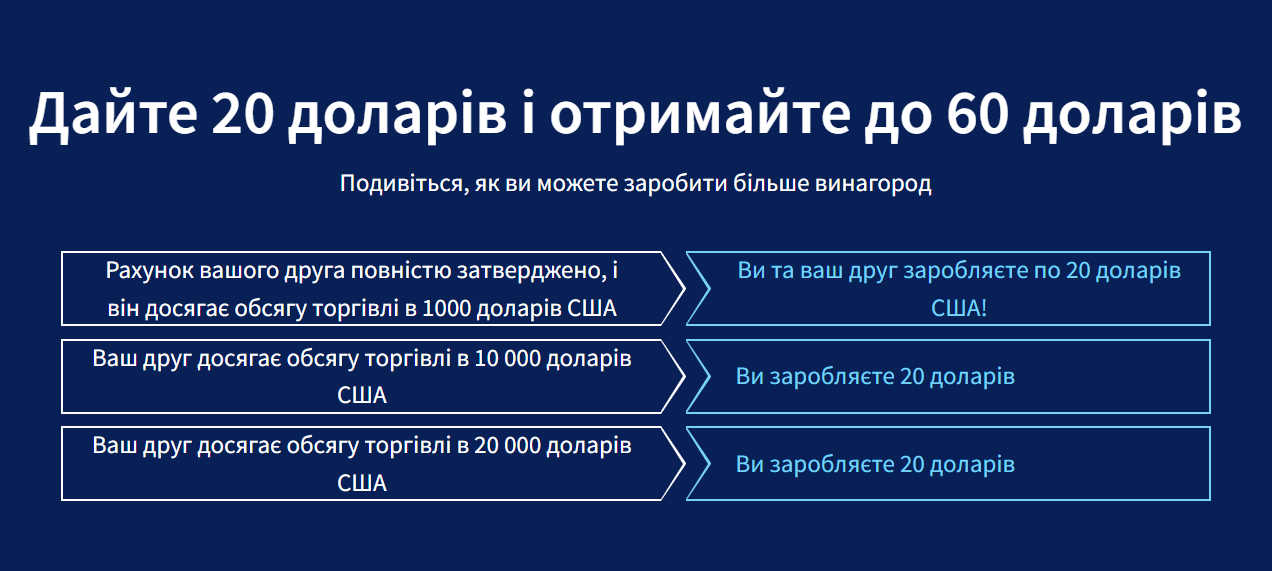 Дайте 20 доларів і отримайте до 60 доларів

Подивіться, як ви можете заробити більше винагород

Рахунок вашого друга повністю затверджено, і він досягає обсягу торгівлі в 1000 доларів США

Ви та ваш друг заробляєте по 20 доларів США!

Ваш друг досягає обсягу торгівлі в 10 000 доларів США

Ви заробляєте 20 доларів

Ваш друг досягає обсягу торгівлі в 20 000 доларів США

Ви заробляєте 20 доларів